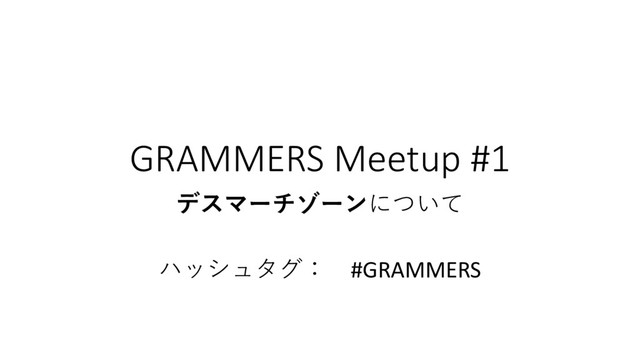 GRAMMERS Meetup #1

デスマーチゾーンについて

ハッシュタグ： #GRAMMERS